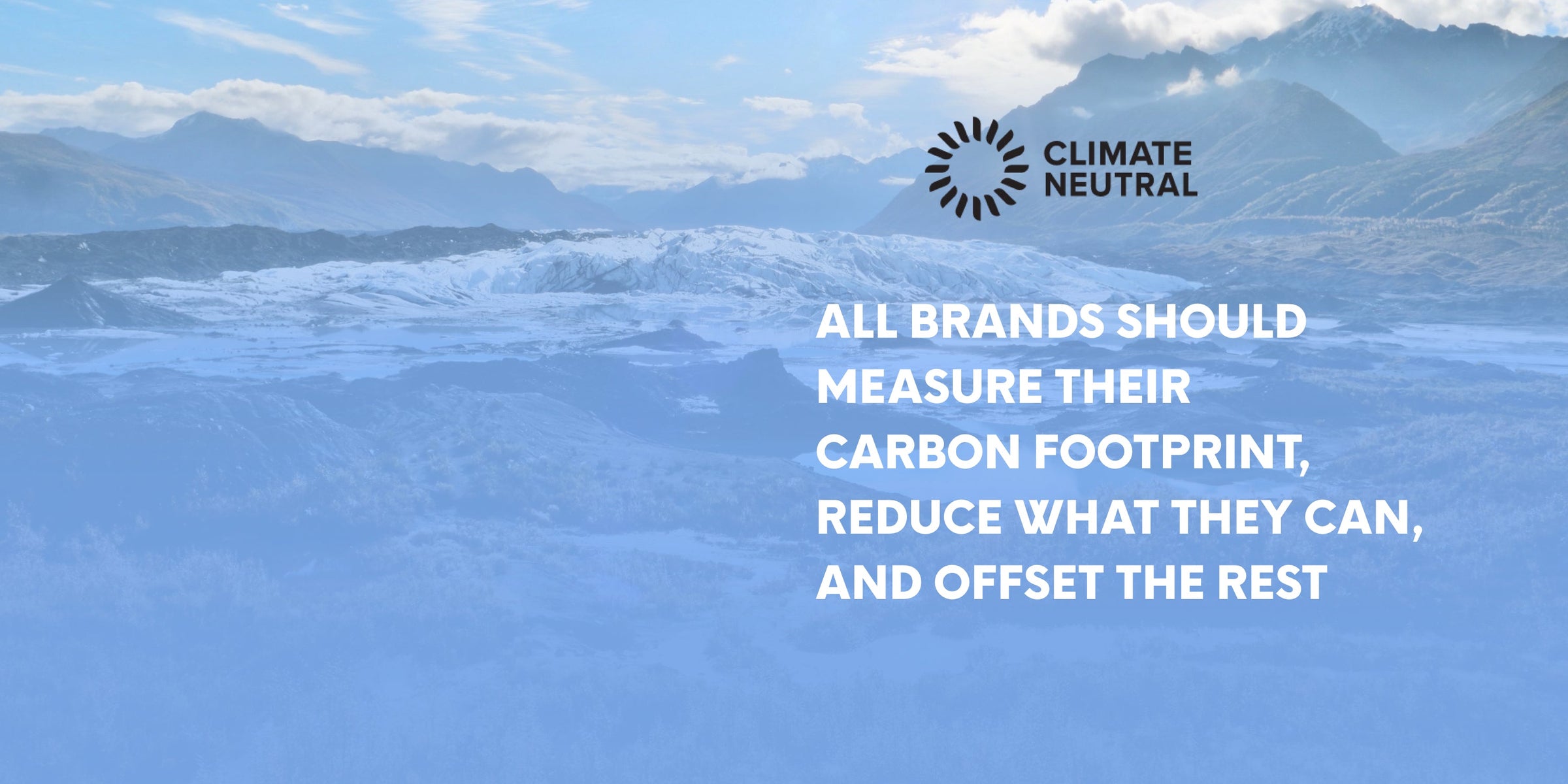 CLIMATE NEUTRAL

ALL BRANDS SHOULD MEASURE THEIR CARBON FOOTPRINT, REDUCE WHAT THEY CAN, AND OFFSET THE REST